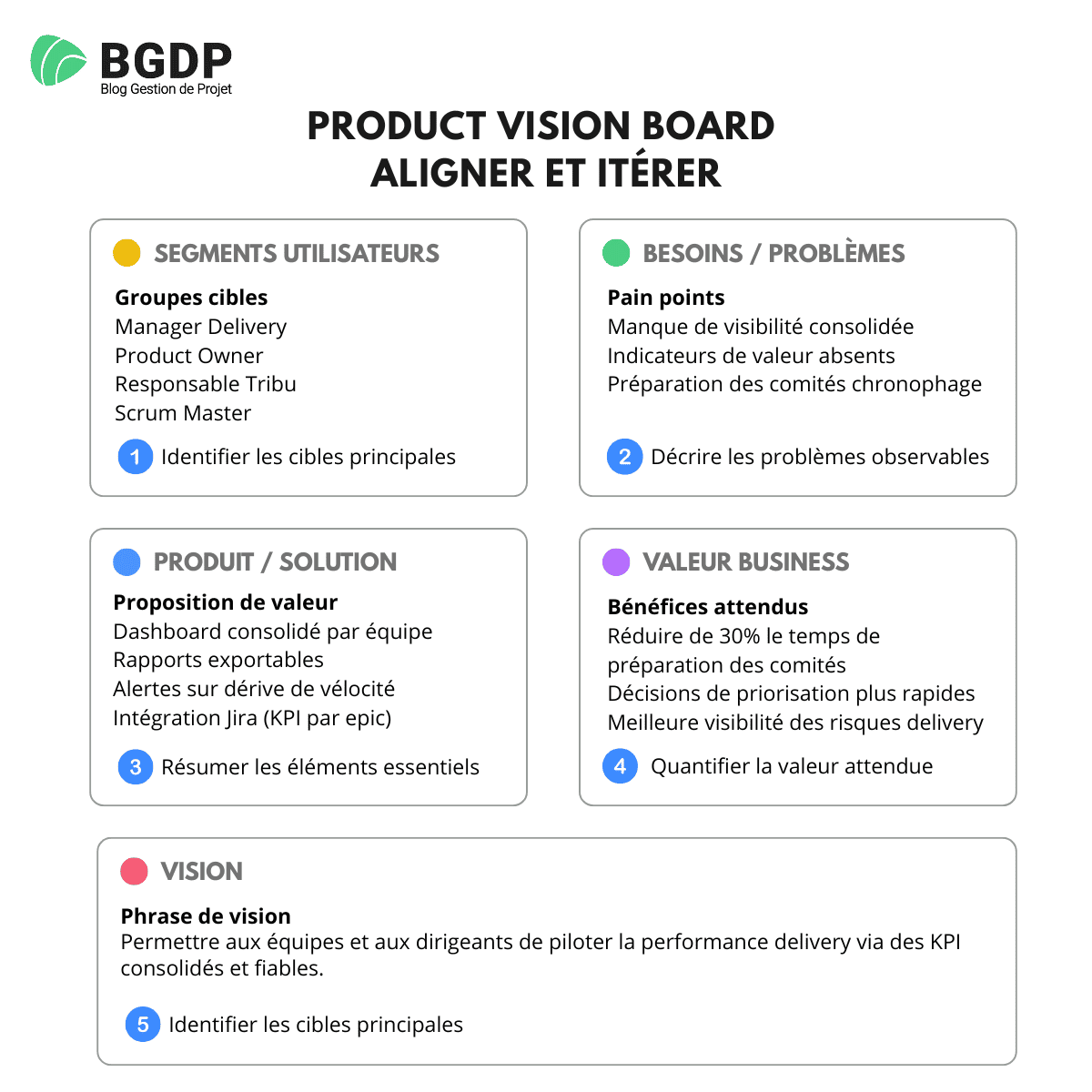 BGDP
Blog Gestion de Projet

PRODUCT VISION BOARD
ALIGNER ET ITÉRER

SEGMENTS UTILISATEURS

Groupes cibles
Manager Delivery
Product Owner
Responsable Tribu
Scrum Master

1 Identifier les cibles principales

BESOINS / PROBLÈMES

Pain points
Manque de visibilité consolidée
Indicateurs de valeur absents
Préparation des comités chronophage

2 Décrire les problèmes observables

PRODUIT / SOLUTION

Proposition de valeur
Dashboard consolidé par équipe
Rapports exportables
Alertes sur dérive de vélocité
Intégration Jira (KPI par epic)

3 Résumer les éléments essentiels

VALEUR BUSINESS

Bénéfices attendus
Réduire de 30% le temps de préparation des comités
Décisions de priorisation plus rapides
Meilleure visibilité des risques delivery

4 Quantifier la valeur attendue

VISION

Phrase de vision
Permettre aux équipes et aux dirigeants de piloter la performance delivery via des KPI consolidés et fiables.

5 Identifier les cibles principales